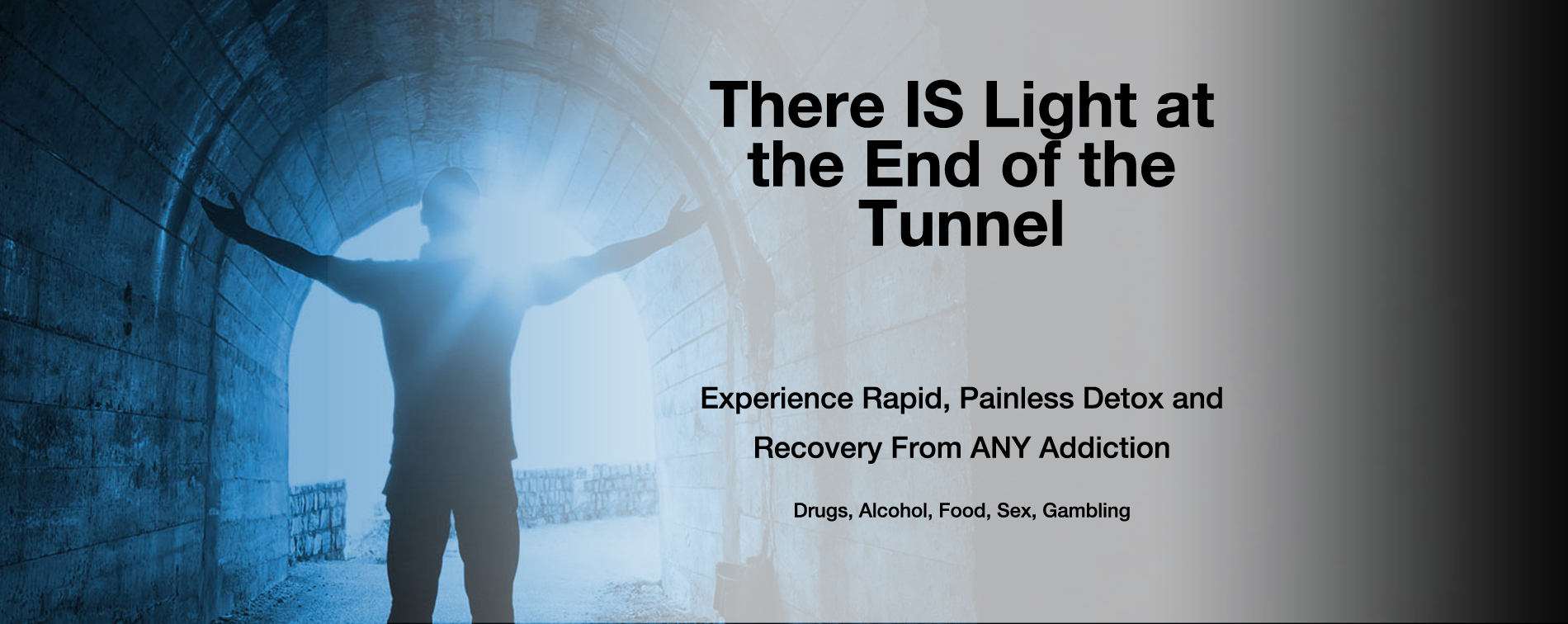 There IS Light at the End of the Tunnel

Experience Rapid, Painless Detox and Recovery From ANY Addiction

Drugs, Alcohol, Food, Sex, Gambling